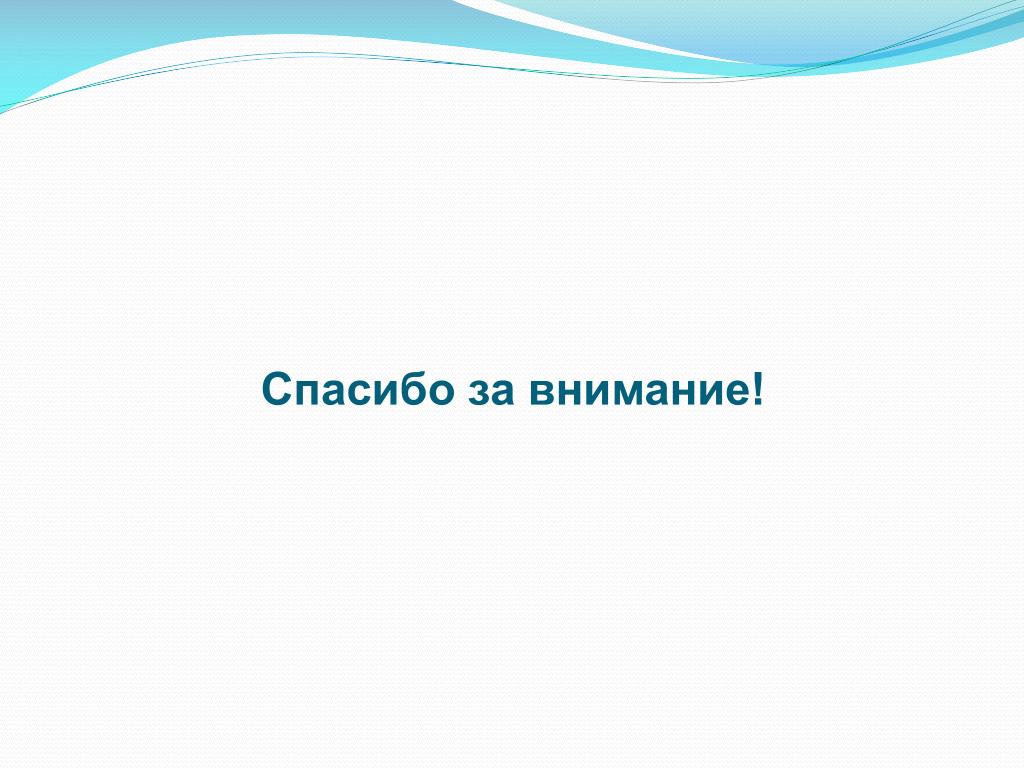 Спасибо за внимание!